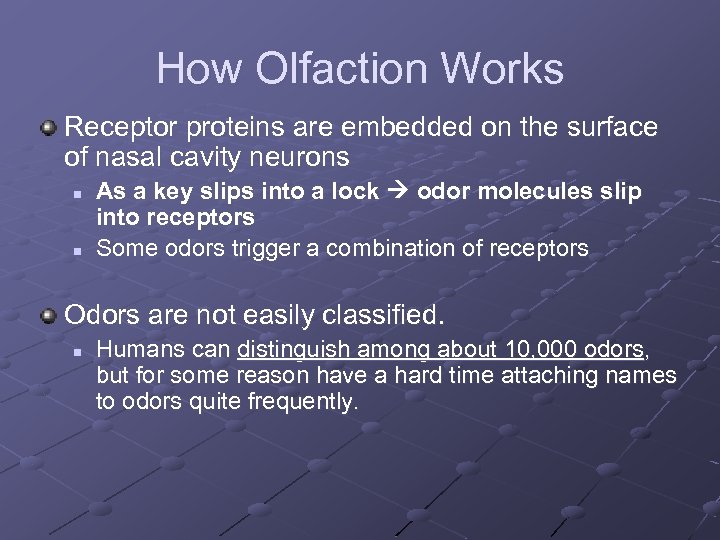 How Olfaction Works

Receptor proteins are embedded on the surface of nasal cavity neurons

As a key slips into a lock → odor molecules slip into receptors

Some odors trigger a combination of receptors

Odors are not easily classified.

Humans can distinguish among about 10,000 odors, but for some reason have a hard time attaching names to odors quite frequently.